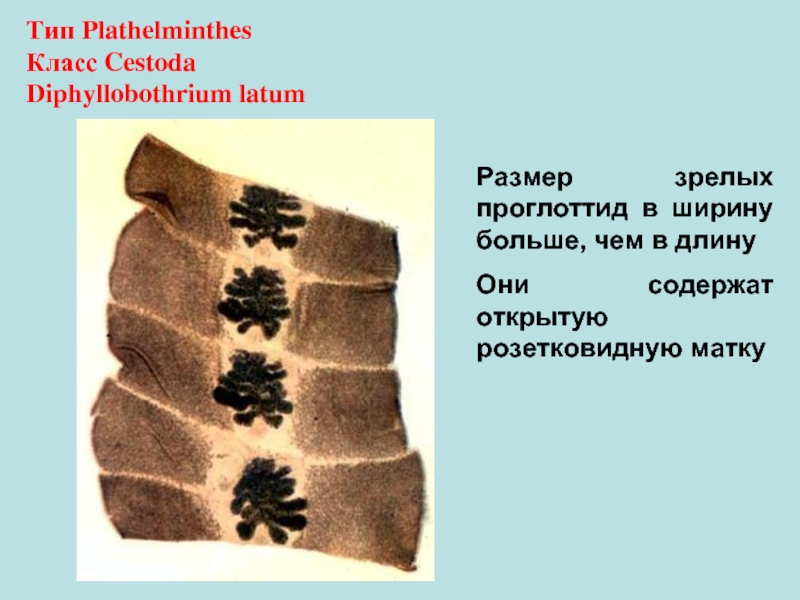 Тип Plathelminthes
Класс Cestoda
Diphyllobothrium latum

Размер зрелых проглоттид в ширину больше, чем в длину

Они содержат открытую розетковидную матку